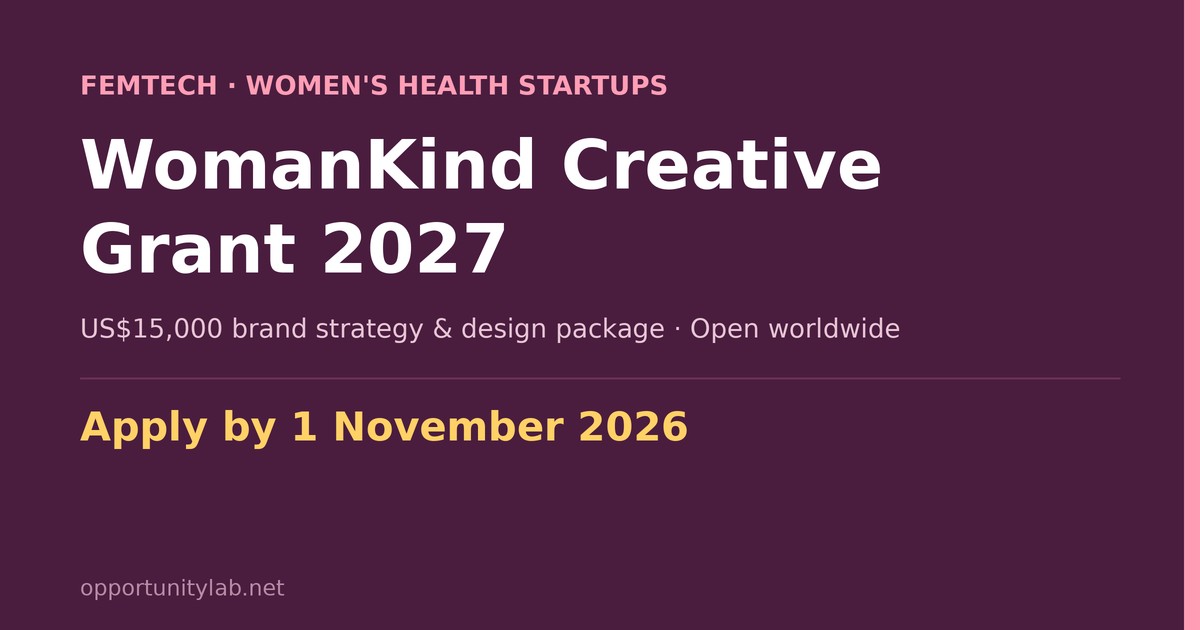 FEMTECH · WOMEN'S HEALTH STARTUPS

WomanKind Creative Grant 2027

US$15,000 brand strategy & design package · Open worldwide

Apply by 1 November 2026

opportunitylab.net